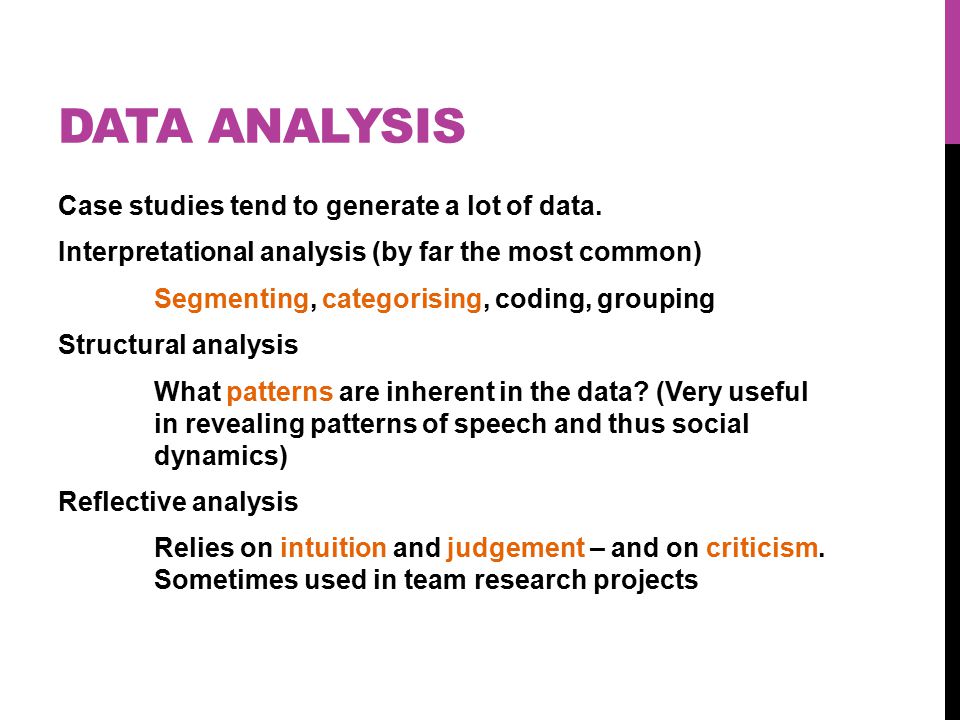 DATA ANALYSIS

Case studies tend to generate a lot of data.

Interpretational analysis (by far the most common)

Segmenting, categorising, coding, grouping

Structural analysis

What patterns are inherent in the data? (Very useful in revealing patterns of speech and thus social dynamics)

Reflective analysis

Relies on intuition and judgement – and on criticism. Sometimes used in team research projects